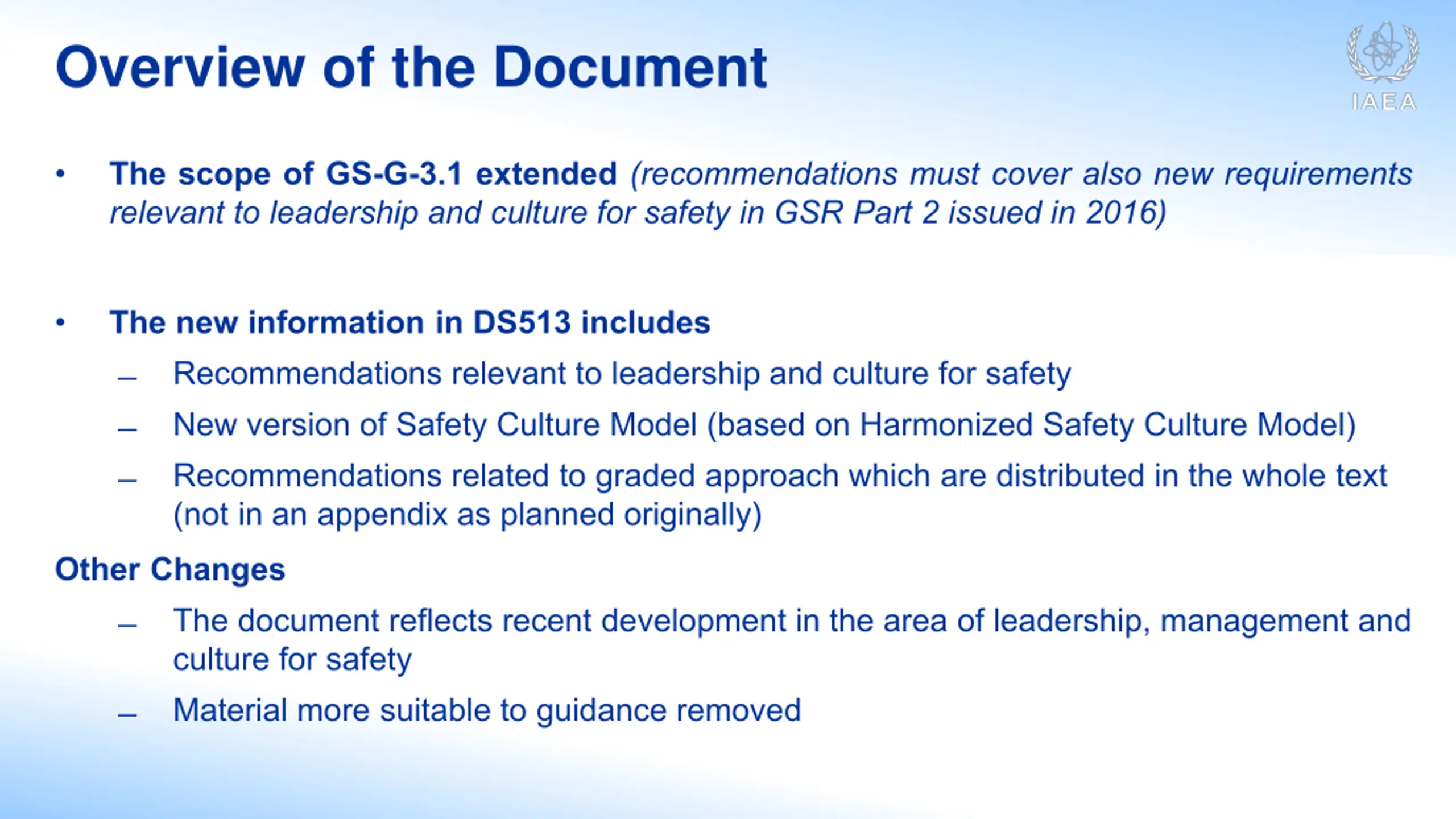 Overview of the Document

IAEA

• The scope of GS-G-3.1 extended (recommendations must cover also new requirements relevant to leadership and culture for safety in GSR Part 2 issued in 2016)

• The new information in DS513 includes
– Recommendations relevant to leadership and culture for safety
– New version of Safety Culture Model (based on Harmonized Safety Culture Model)
– Recommendations related to graded approach which are distributed in the whole text (not in an appendix as planned originally)

Other Changes
– The document reflects recent development in the area of leadership, management and culture for safety
– Material more suitable to guidance removed